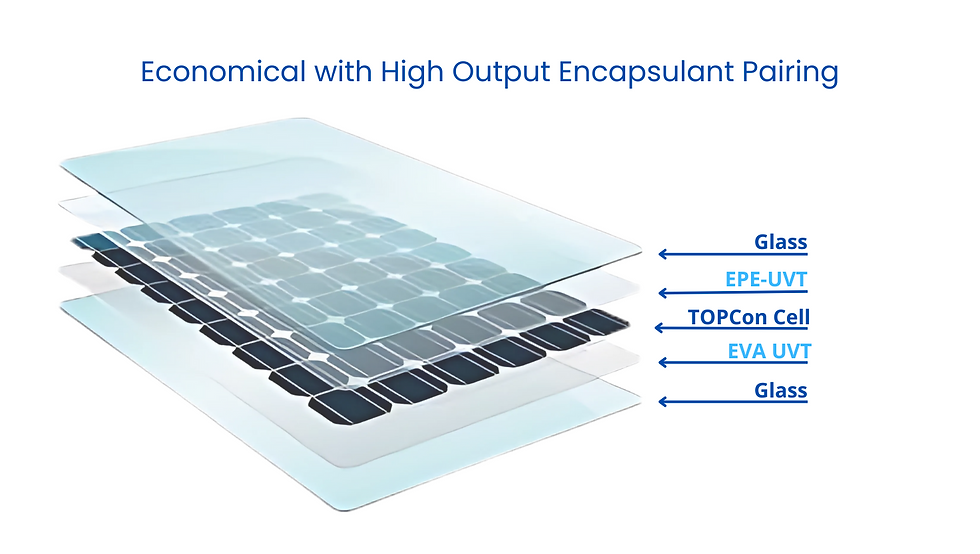 Economical with High Output Encapsulant Pairing

Glass

EPE-UVT

TOPCon Cell

EVA UVT

Glass